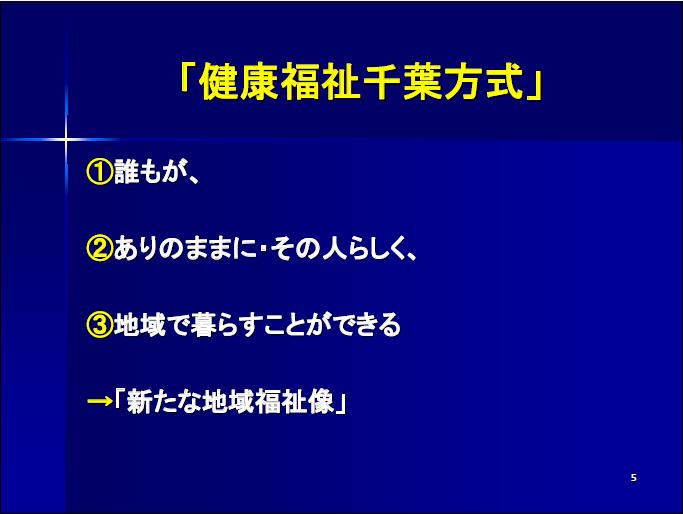 「健康福祉千葉方式」

①誰もが、

②ありのままに・その人らしく、

③地域で暮らすことができる

→「新たな地域福祉像」

5